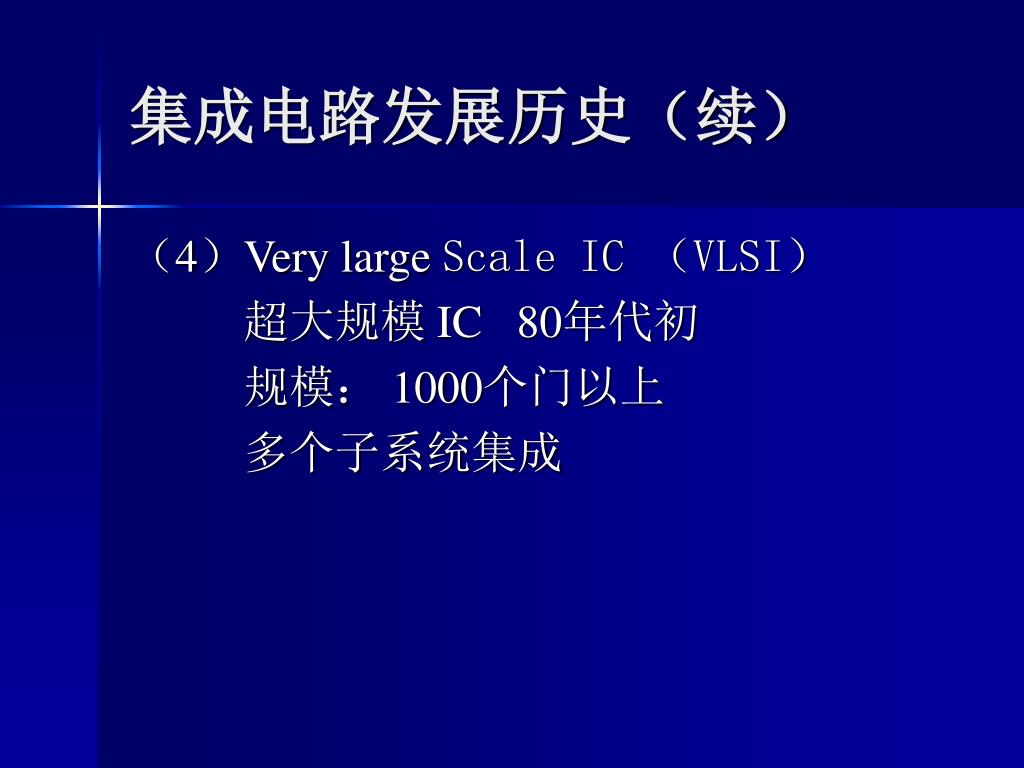 集成电路发展历史（续）

（4）Very large Scale IC （VLSI）

超大规模 IC 80年代初

规模： 1000个门以上

多个子系统集成